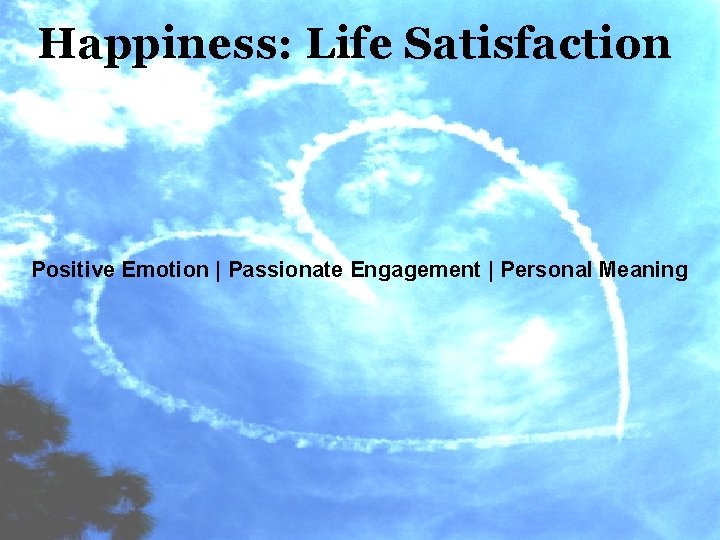 Happiness: Life Satisfaction

Positive Emotion | Passionate Engagement | Personal Meaning